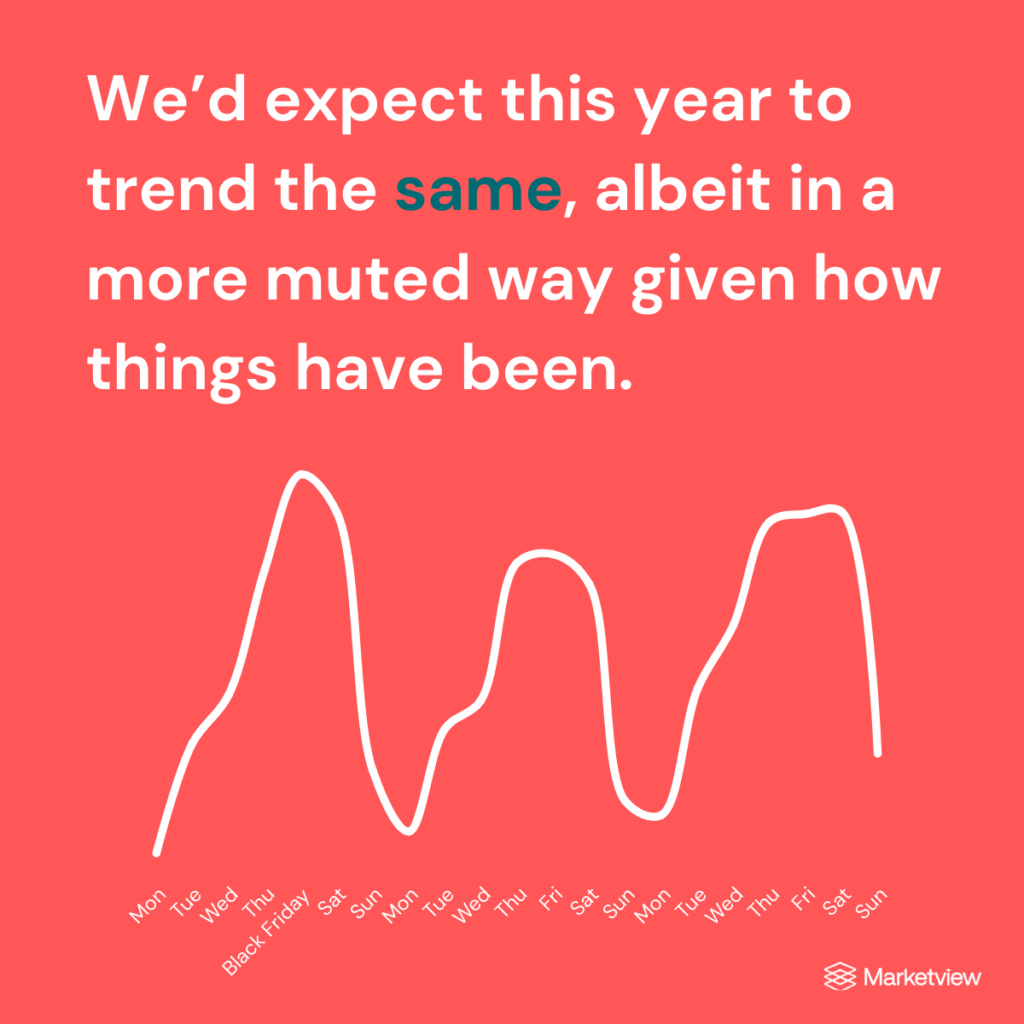 We'd expect this year to trend the same, albeit in a more muted way given how things have been.

Mon Tue Wed Thu Black Friday Sat Sun Mon Tue Wed Thu Fri Sat Sun Mon Tue Wed Thu Fri Sat Sun

Marketview